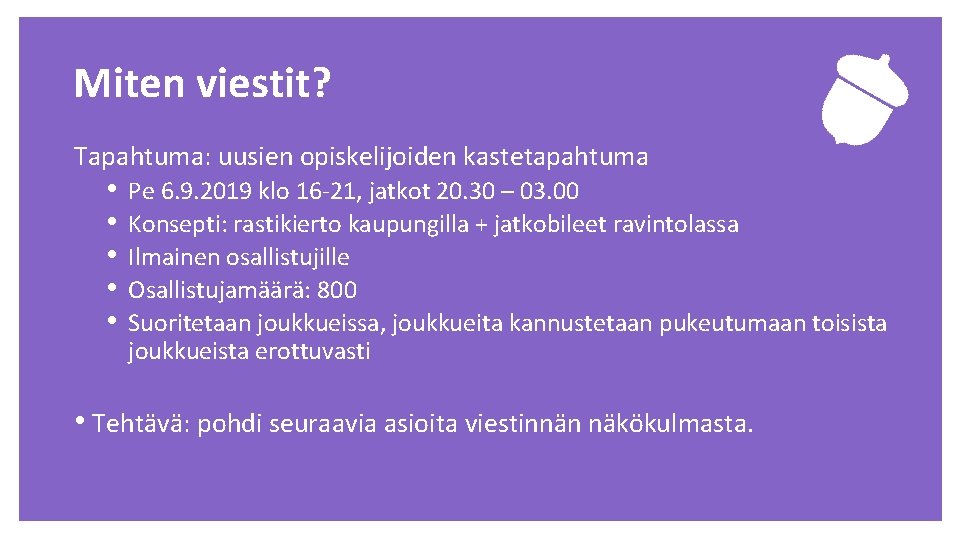 Miten viestit?

Tapahtuma: uusien opiskelijoiden kastetapahtuma

• Pe 6.9.2019 klo 16-21, jatkot 20.30 – 03.00
• Konsepti: rastikierto kaupungilla + jatkobileet ravintolassa
• Ilmainen osallistujille
• Osallistujamäärä: 800
• Suoritetaan joukkueissa, joukkueita kannustetaan pukeutumaan toisista joukkueista erottuvasti

• Tehtävä: pohdi seuraavia asioita viestinnän näkökulmasta.